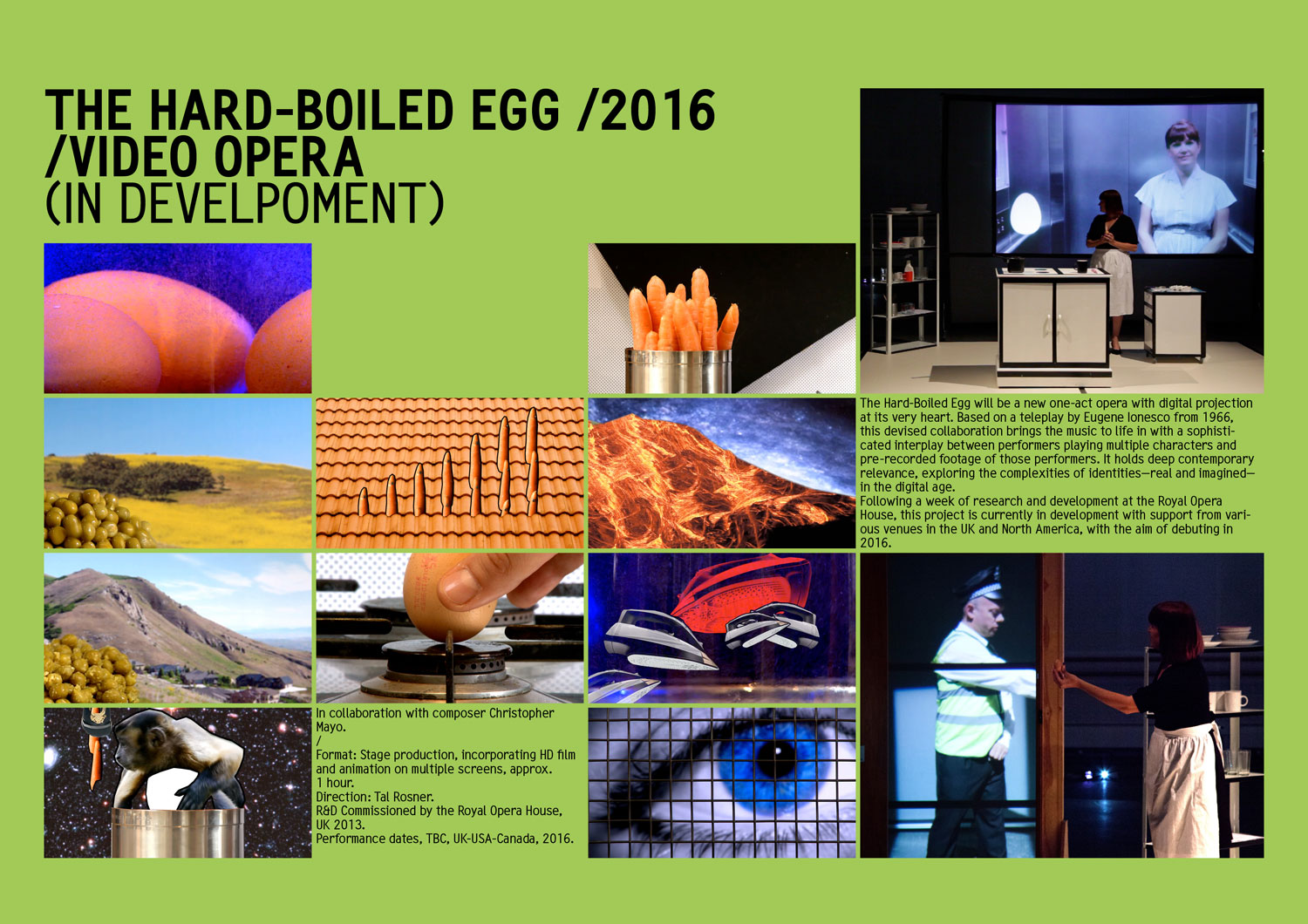 THE HARD-BOILED EGG /2016 /VIDEO OPERA (IN DEVELPOMENT)

The Hard-Boiled Egg will be a new one-act opera with digital projection at its very heart. Based on a teleplay by Eugene Ionesco from 1966, this devised collaboration brings the music to life in with a sophisticated interplay between performers playing multiple characters and pre-recorded footage of those performers. It holds deep contemporary relevance, exploring the complexities of identities—real and imagined—in the digital age.
Following a week of research and development at the Royal Opera House, this project is currently in development with support from various venues in the UK and North America, with the aim of debuting in 2016.

In collaboration with composer Christopher Mayo.
/
Format: Stage production, incorporating HD film and animation on multiple screens, approx. 1 hour.
Direction: Tal Rosner.
R&D Commissioned by the Royal Opera House, UK 2013.
Performance dates, TBC, UK-USA-Canada, 2016.